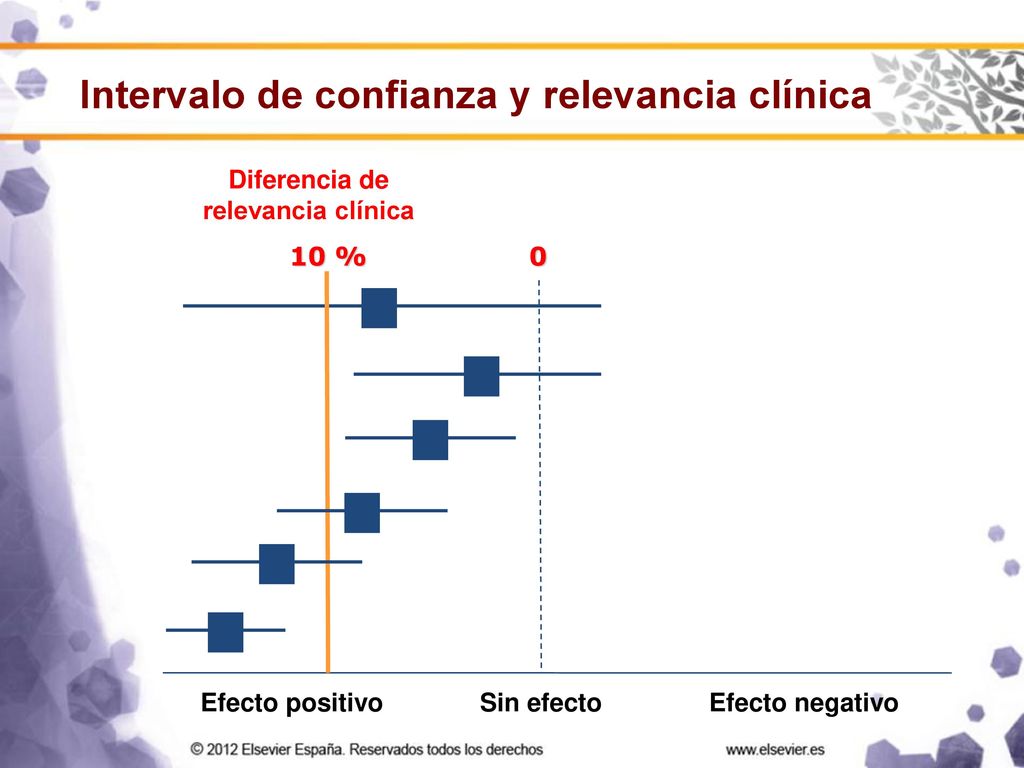 Intervalo de confianza y relevancia clínica

Diferencia de relevancia clínica

10 %

0

Efecto positivo

Sin efecto

Efecto negativo

© 2012 Elsevier España. Reservados todos los derechos

www.elsevier.es